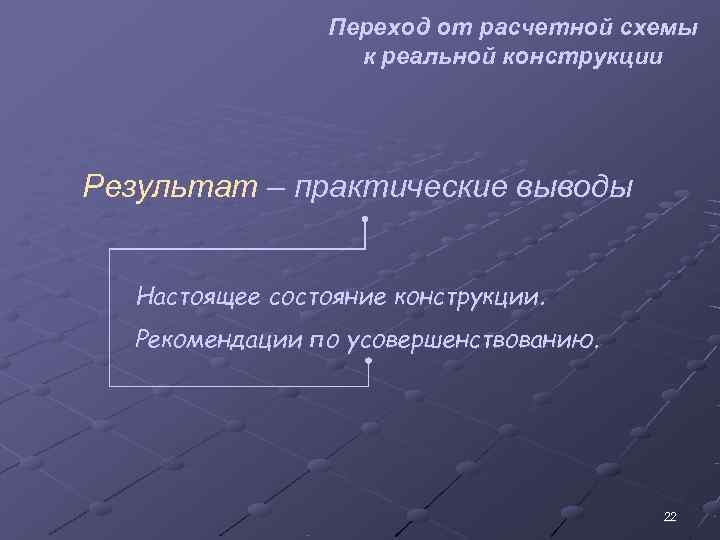 Переход от расчетной схемы к реальной конструкции

Результат – практические выводы

Настоящее состояние конструкции.

Рекомендации по усовершенствованию.

22